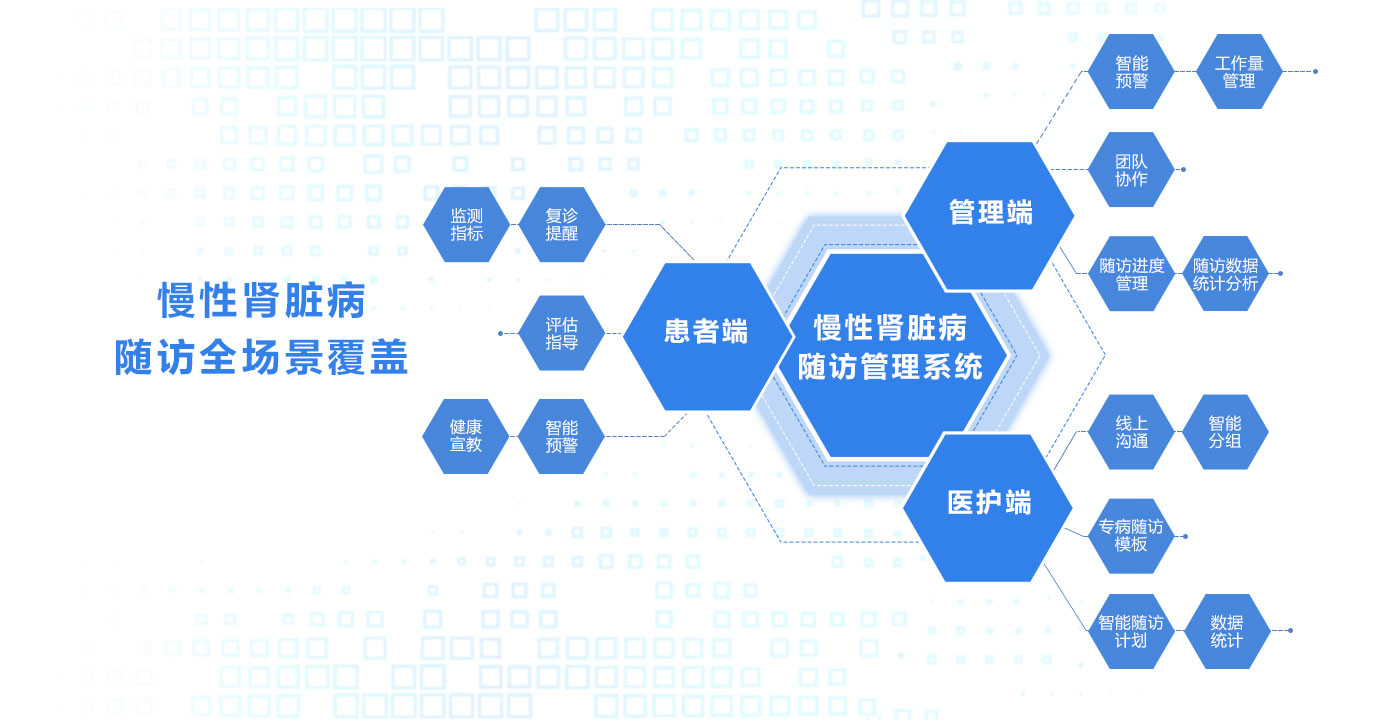 慢性肾脏病
随访全场景覆盖

监测指标

复诊提醒

评估指导

健康宣教

智能预警

患者端

慢性肾脏病
随访管理系统

管理端

智能预警

工作量管理

团队协作

随访进度管理

随访数据统计分析

医护端

线上沟通

智能分组

专病随访模板

智能随访计划

数据统计